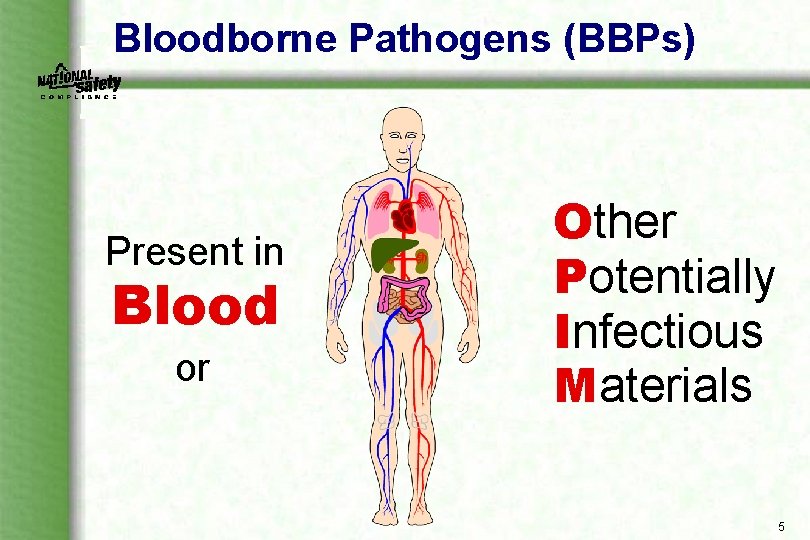 Bloodborne Pathogens (BBPs)

NATIONAL Safety COMPLIANCE

Present in
Blood
or

Other
Potentially
Infectious
Materials

5